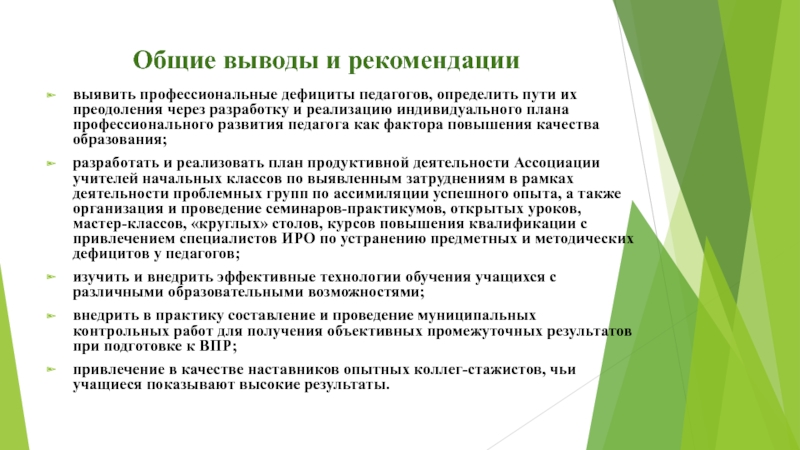 Общие выводы и рекомендации

выявить профессиональные дефициты педагогов, определить пути их преодоления через разработку и реализацию индивидуального плана профессионального развития педагога как фактора повышения качества образования;

разработать и реализовать план продуктивной деятельности Ассоциации учителей начальных классов по выявленным затруднениям в рамках деятельности проблемных групп по ассимиляции успешного опыта, а также организация и проведение семинаров-практикумов, открытых уроков, мастер-классов, «круглых» столов, курсов повышения квалификации с привлечением специалистов ИРО по устранению предметных и методических дефицитов у педагогов;

изучить и внедрить эффективные технологии обучения учащихся с различными образовательными возможностями;

внедрить в практику составление и проведение муниципальных контрольных работ для получения объективных промежуточных результатов при подготовке к ВПР;

привлечение в качестве наставников опытных коллег-стажистов, чьи учащиеся показывают высокие результаты.